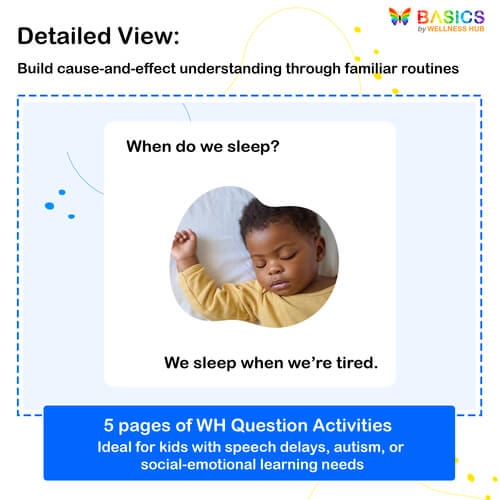 BASICS
by WELLNESS HUB

Detailed View:

Build cause-and-effect understanding through familiar routines

When do we sleep?

We sleep when we're tired.

5 pages of WH Question Activities
Ideal for kids with speech delays, autism, or social-emotional learning needs